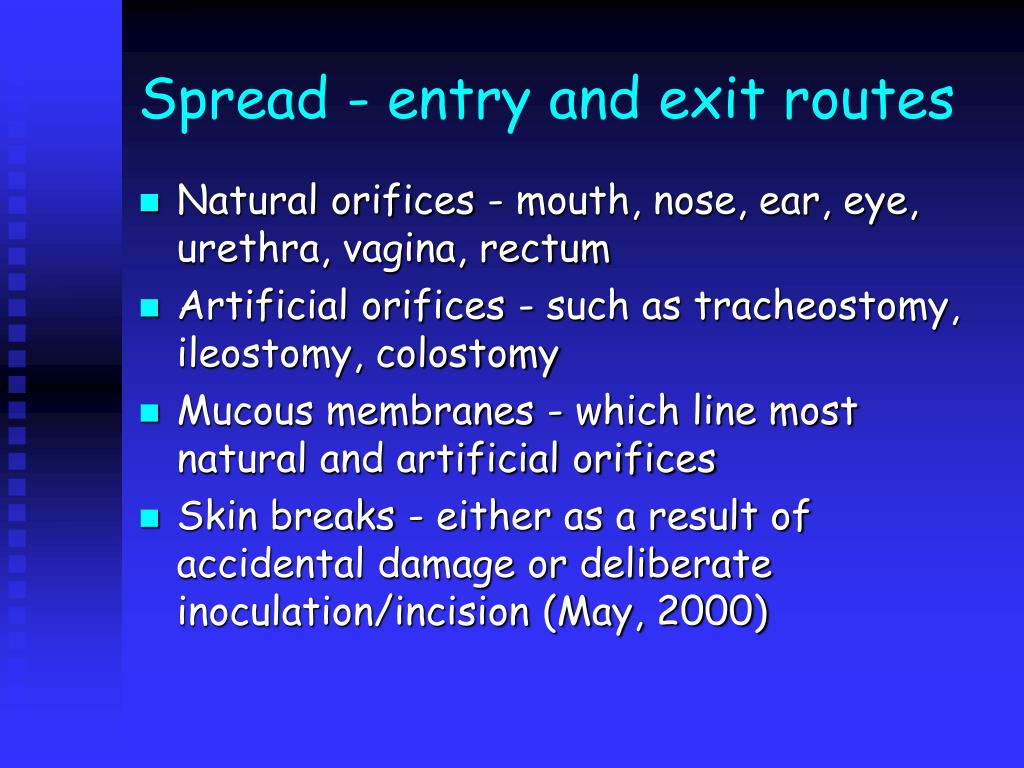 Spread - entry and exit routes

- Natural orifices - mouth, nose, ear, eye, urethra, vagina, rectum
- Artificial orifices - such as tracheostomy, ileostomy, colostomy
- Mucous membranes - which line most natural and artificial orifices
- Skin breaks - either as a result of accidental damage or deliberate inoculation/incision (May, 2000)